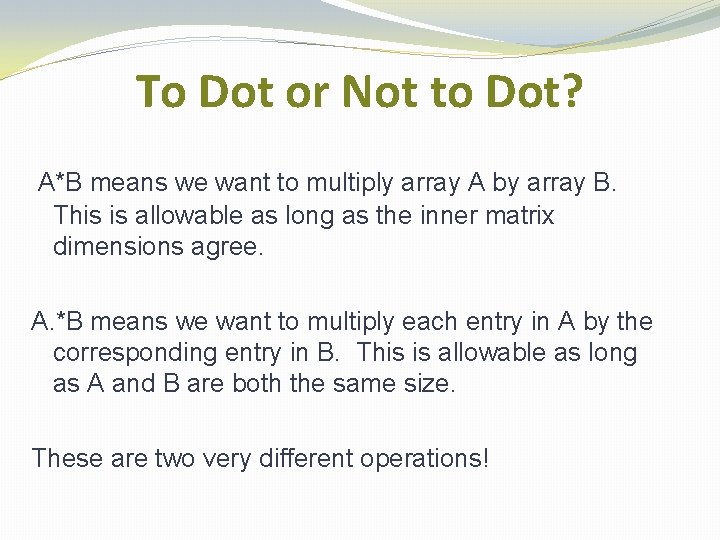 To Dot or Not to Dot?

A*B means we want to multiply array A by array B. This is allowable as long as the inner matrix dimensions agree.

A.*B means we want to multiply each entry in A by the corresponding entry in B. This is allowable as long as A and B are both the same size.

These are two very different operations!